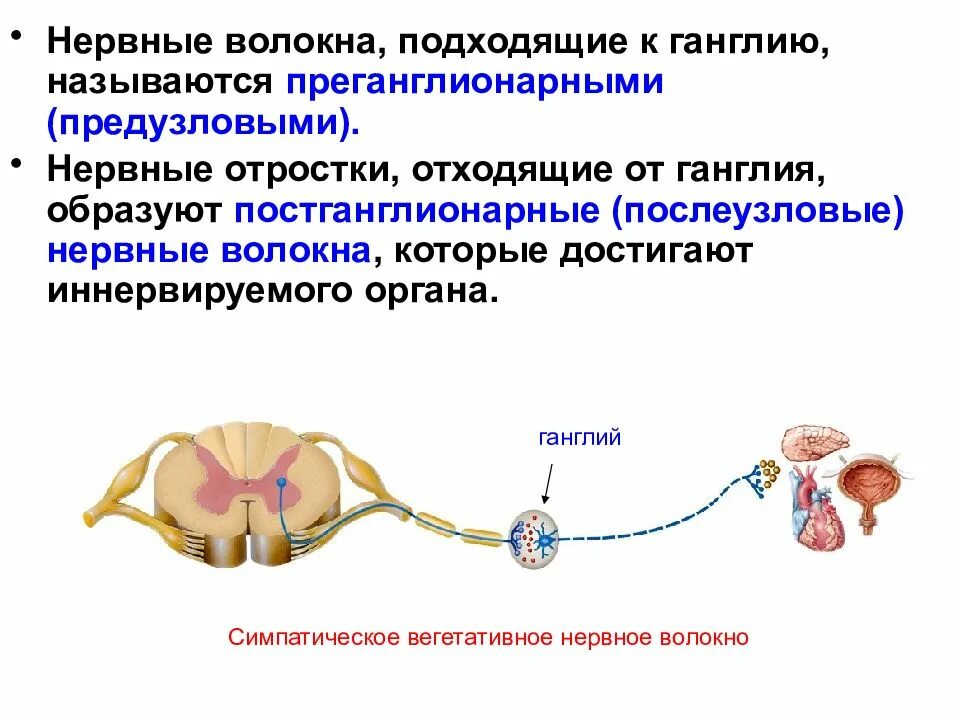 • Нервные волокна, подходящие к ганглию, называются преганглионарными (предузловыми).

• Нервные отростки, отходящие от ганглия, образуют постганглионарные (послеузловые) нервные волокна, которые достигают иннервируемого органа.

ганглий

Симпатическое вегетативное нервное волокно